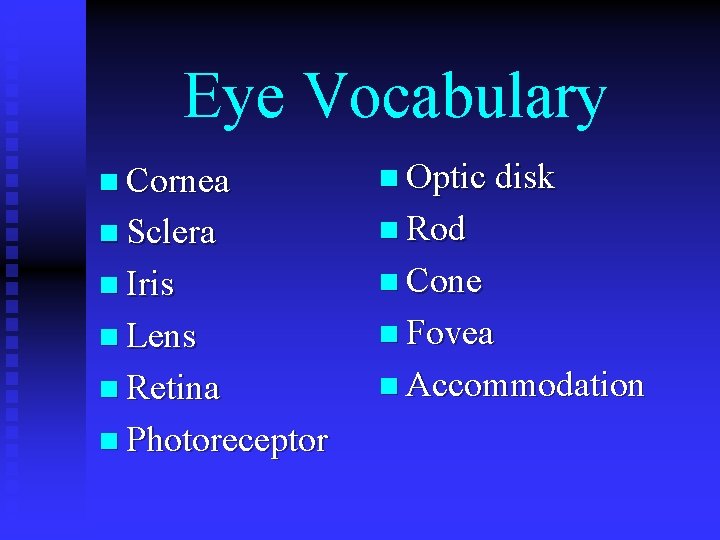 Eye Vocabulary

- Cornea
- Sclera
- Iris
- Lens
- Retina
- Photoreceptor

- Optic disk
- Rod
- Cone
- Fovea
- Accommodation